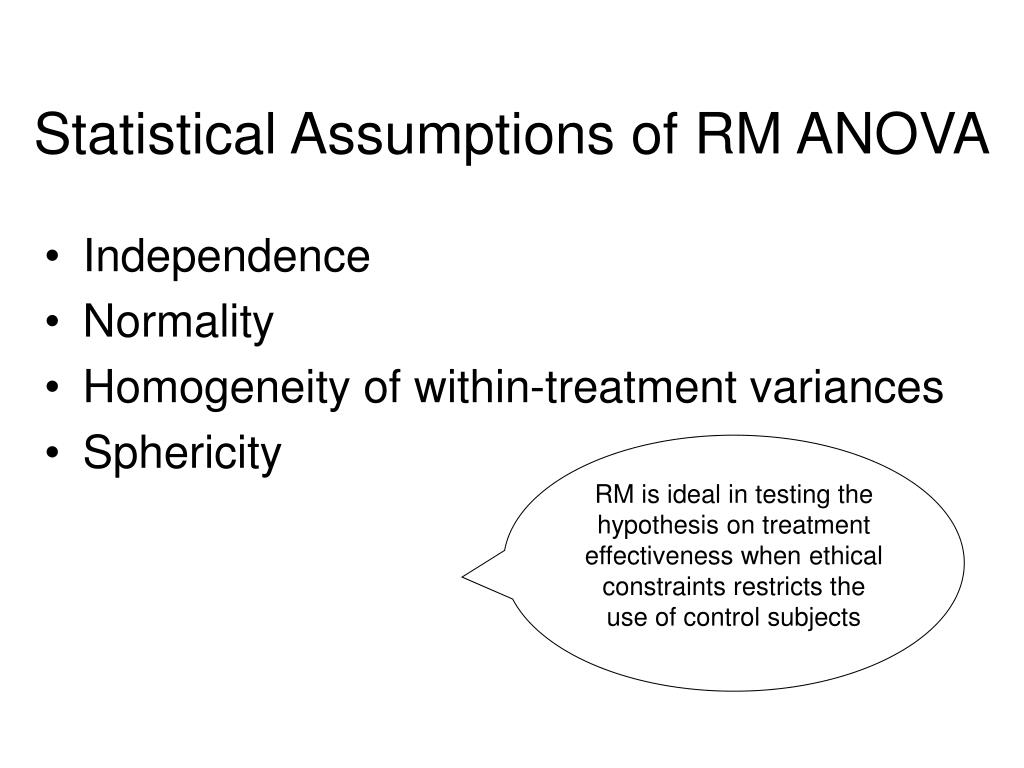 Statistical Assumptions of RM ANOVA

• Independence
• Normality
• Homogeneity of within-treatment variances
• Sphericity

RM is ideal in testing the hypothesis on treatment effectiveness when ethical constraints restricts the use of control subjects